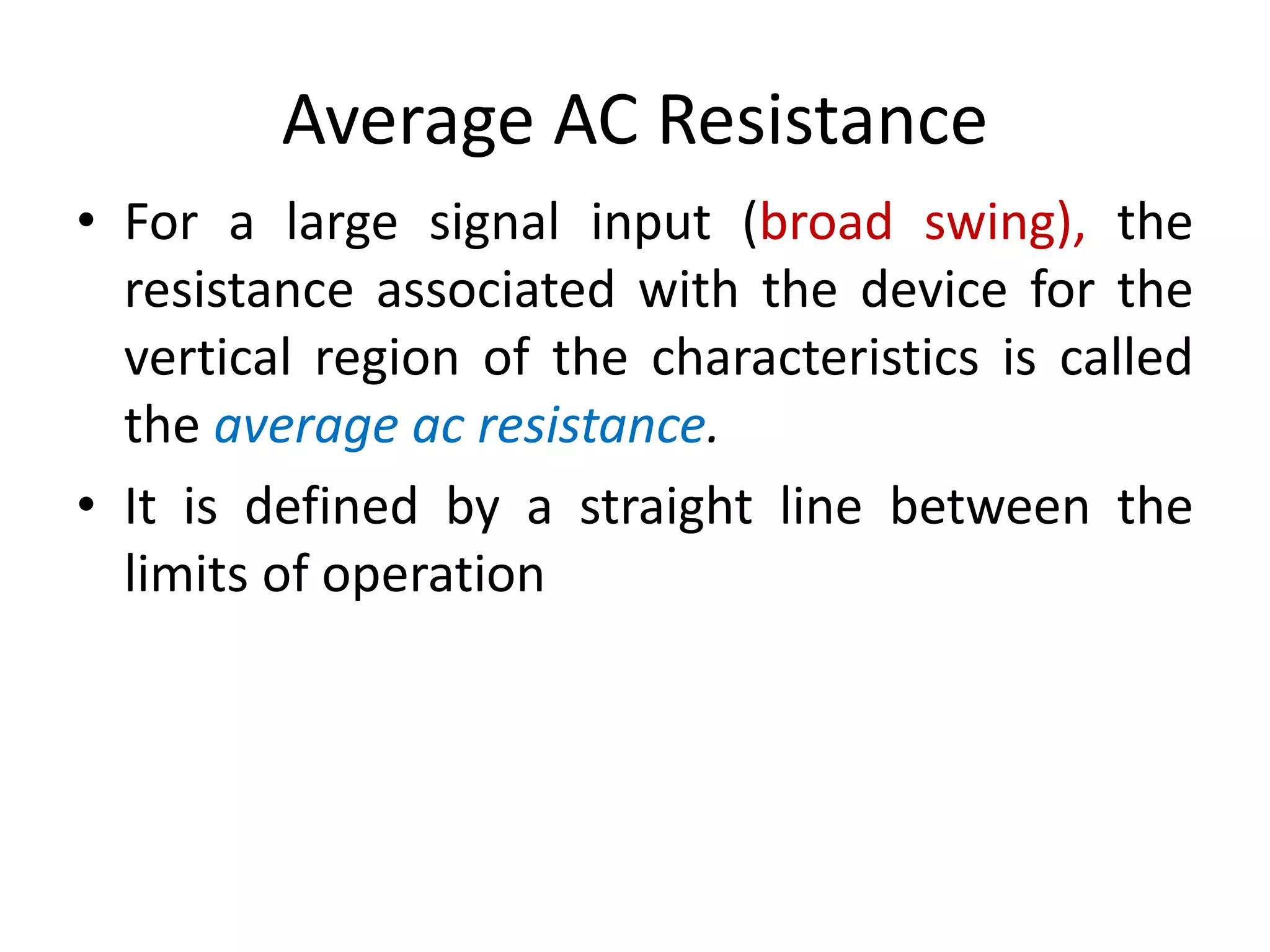 Average AC Resistance

• For a large signal input (broad swing), the resistance associated with the device for the vertical region of the characteristics is called the average ac resistance.

• It is defined by a straight line between the limits of operation